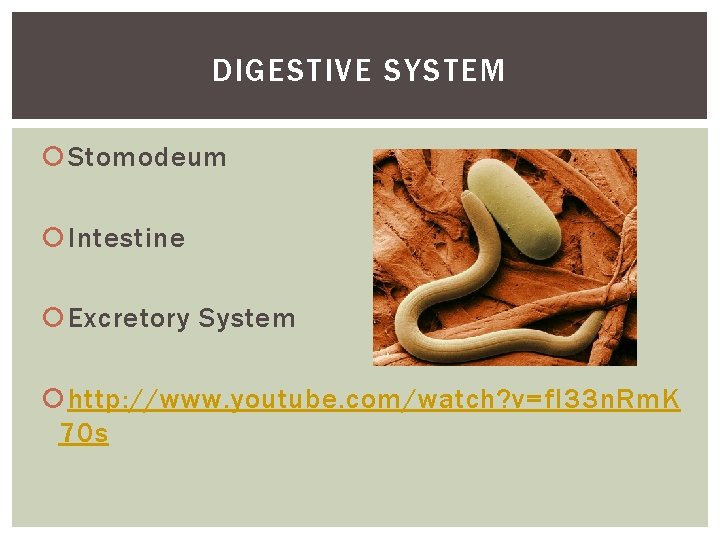 DIGESTIVE SYSTEM

Stomodeum

Intestine

Excretory System

http://www.youtube.com/watch?v=fI33nRmK70s